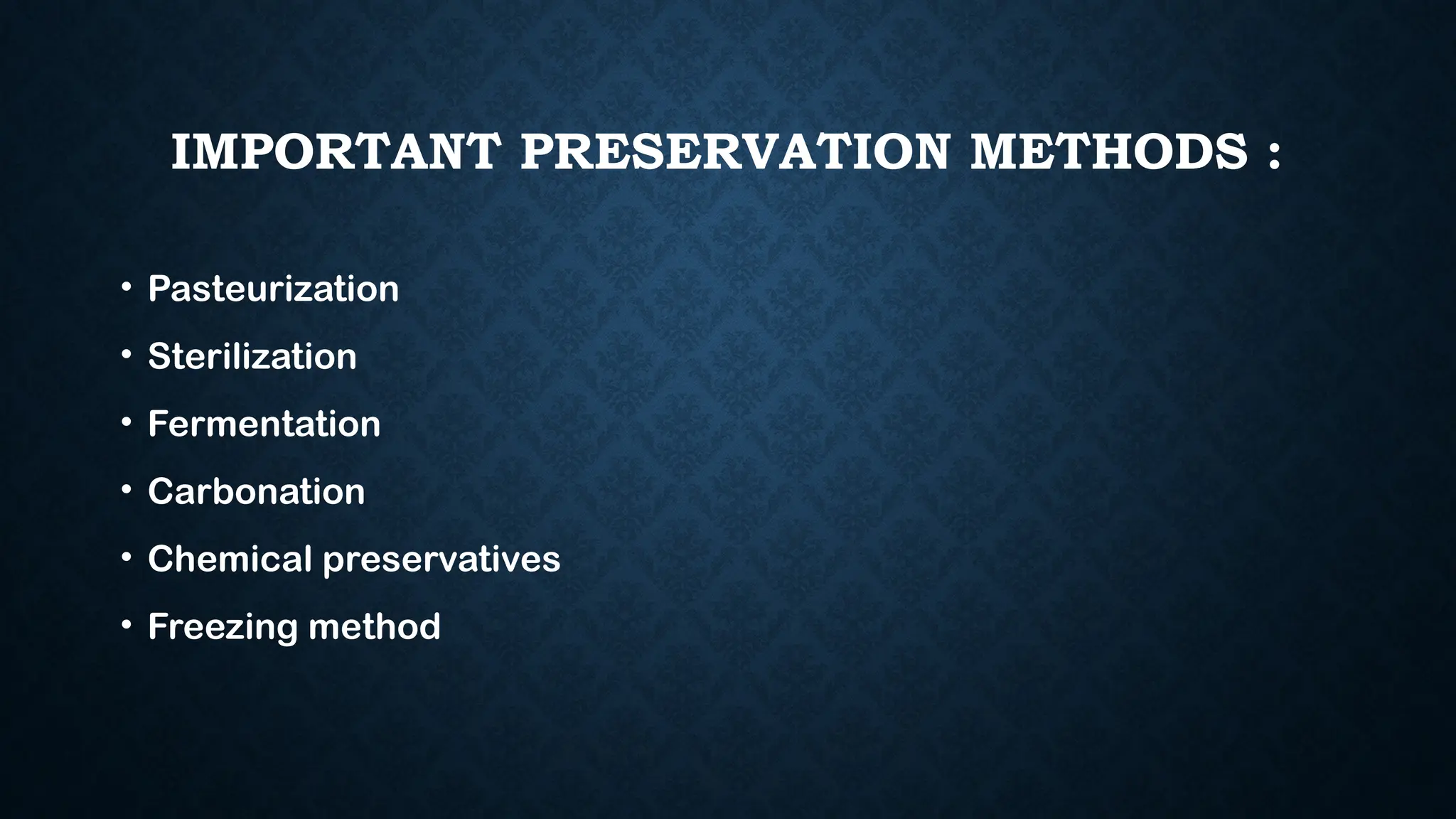 IMPORTANT PRESERVATION METHODS :

• Pasteurization
• Sterilization
• Fermentation
• Carbonation
• Chemical preservatives
• Freezing method